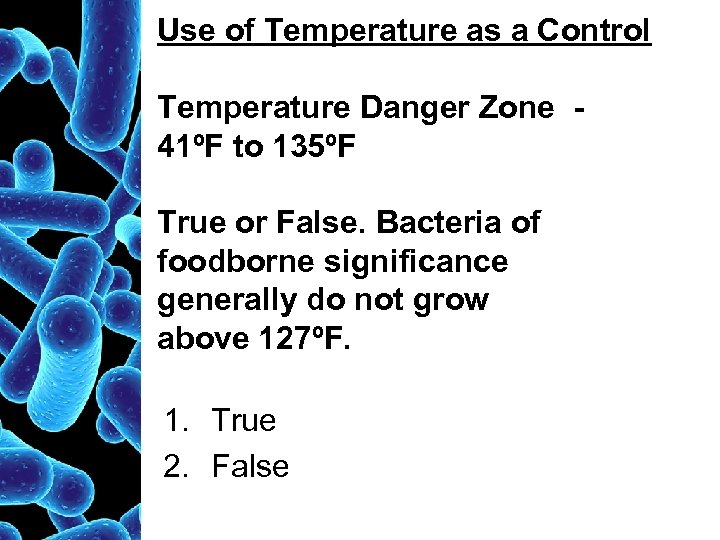 Use of Temperature as a Control

Temperature Danger Zone - 41ºF to 135ºF

True or False. Bacteria of foodborne significance generally do not grow above 127ºF.

1. True
2. False